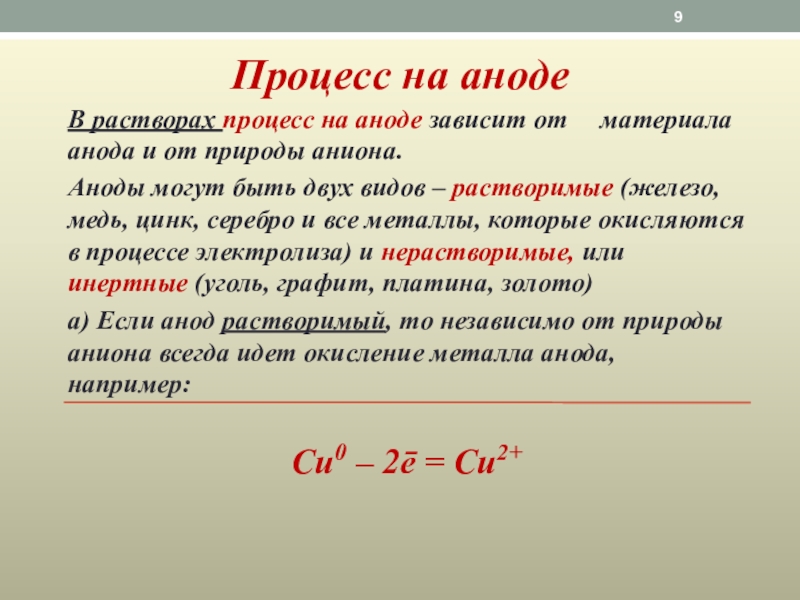 9

Процесс на аноде

В растворах процесс на аноде зависит от материала анода и от природы аниона.

Аноды могут быть двух видов – растворимые (железо, медь, цинк, серебро и все металлы, которые окисляются в процессе электролиза) и нерастворимые, или инертные (уголь, графит, платина, золото)

а) Если анод растворимый, то независимо от природы аниона всегда идет окисление металла анода, например:

$Cu^0 – 2\bar{e} = Cu^{2+}$